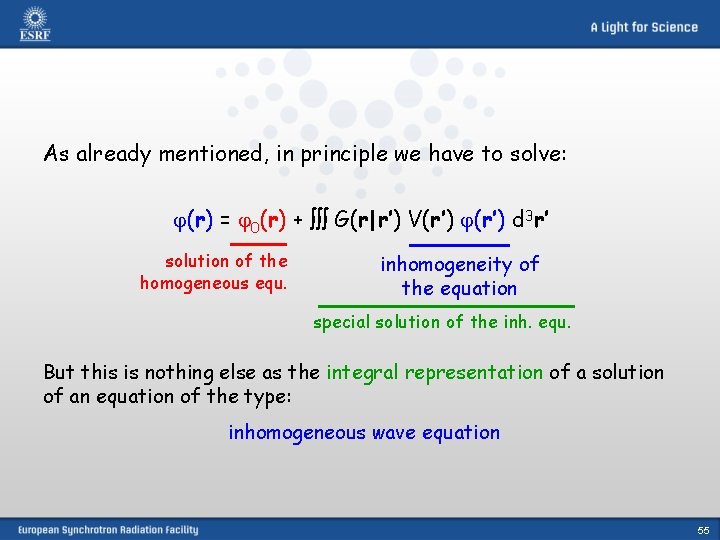 ESRF

A Light for Science

As already mentioned, in principle we have to solve:

$\varphi(\mathbf{r}) = \varphi_0(\mathbf{r}) + \iiint G(\mathbf{r}|\mathbf{r}')\, V(\mathbf{r}')\, \varphi(\mathbf{r}')\, d^3\mathbf{r}'$

solution of the homogeneous equ.

inhomogeneity of the equation

special solution of the inh. equ.

But this is nothing else as the integral representation of a solution of an equation of the type:

inhomogeneous wave equation

European Synchrotron Radiation Facility

55